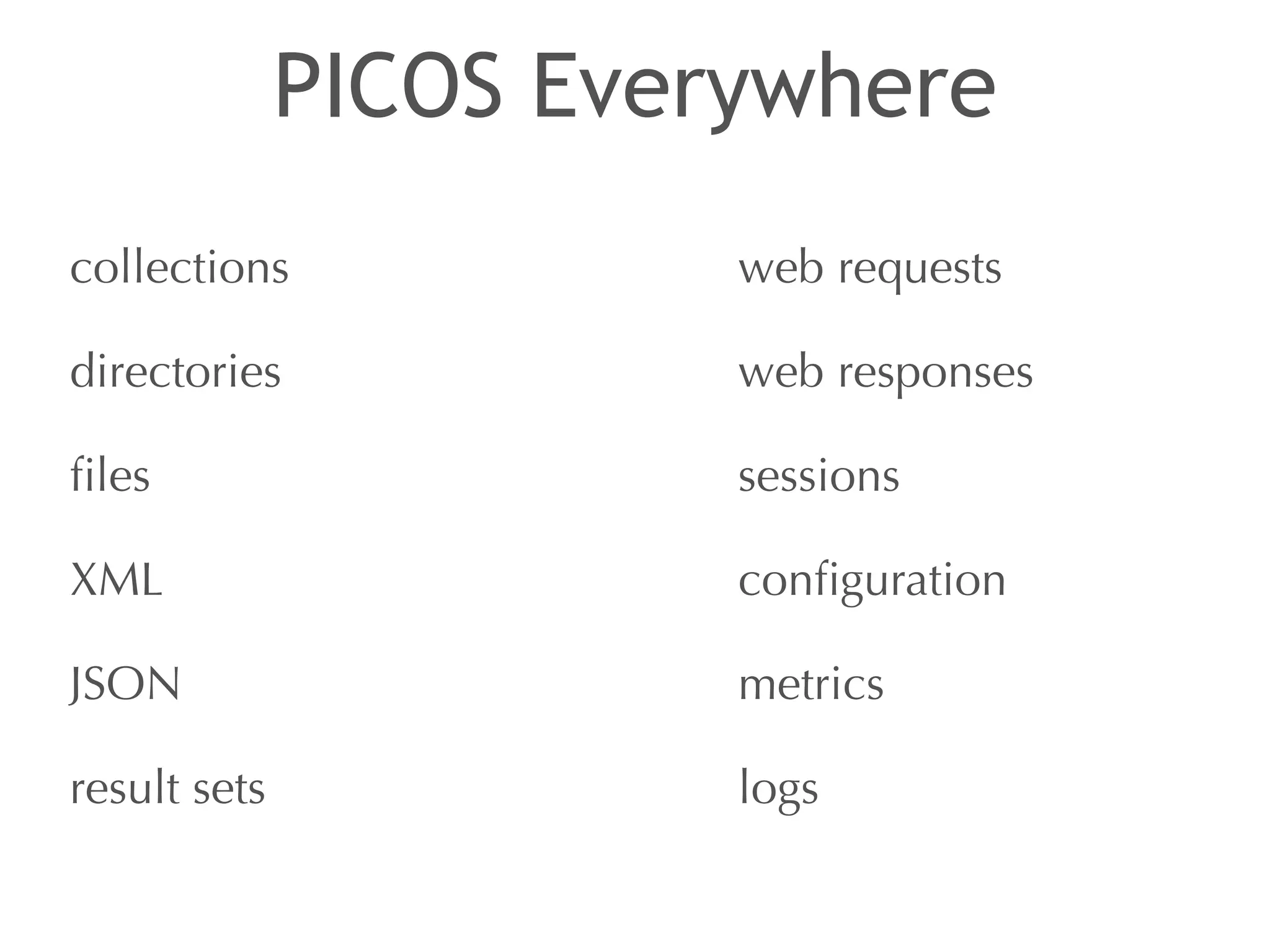 PICOS Everywhere

collections

directories

files

XML

JSON

result sets

web requests

web responses

sessions

configuration

metrics

logs